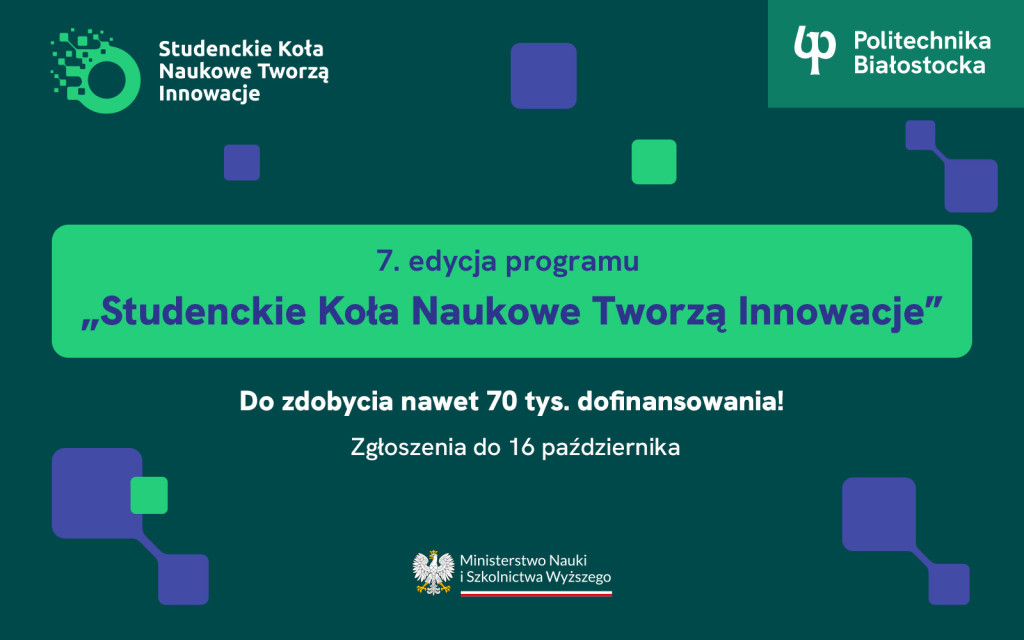 Studenckie Koła Naukowe Tworzą Innowacje

Politechnika Białostocka

7. edycja programu

„Studenckie Koła Naukowe Tworzą Innowacje”

Do zdobycia nawet 70 tys. dofinansowania!

Zgłoszenia do 16 października

Ministerstwo Nauki i Szkolnictwa Wyższego